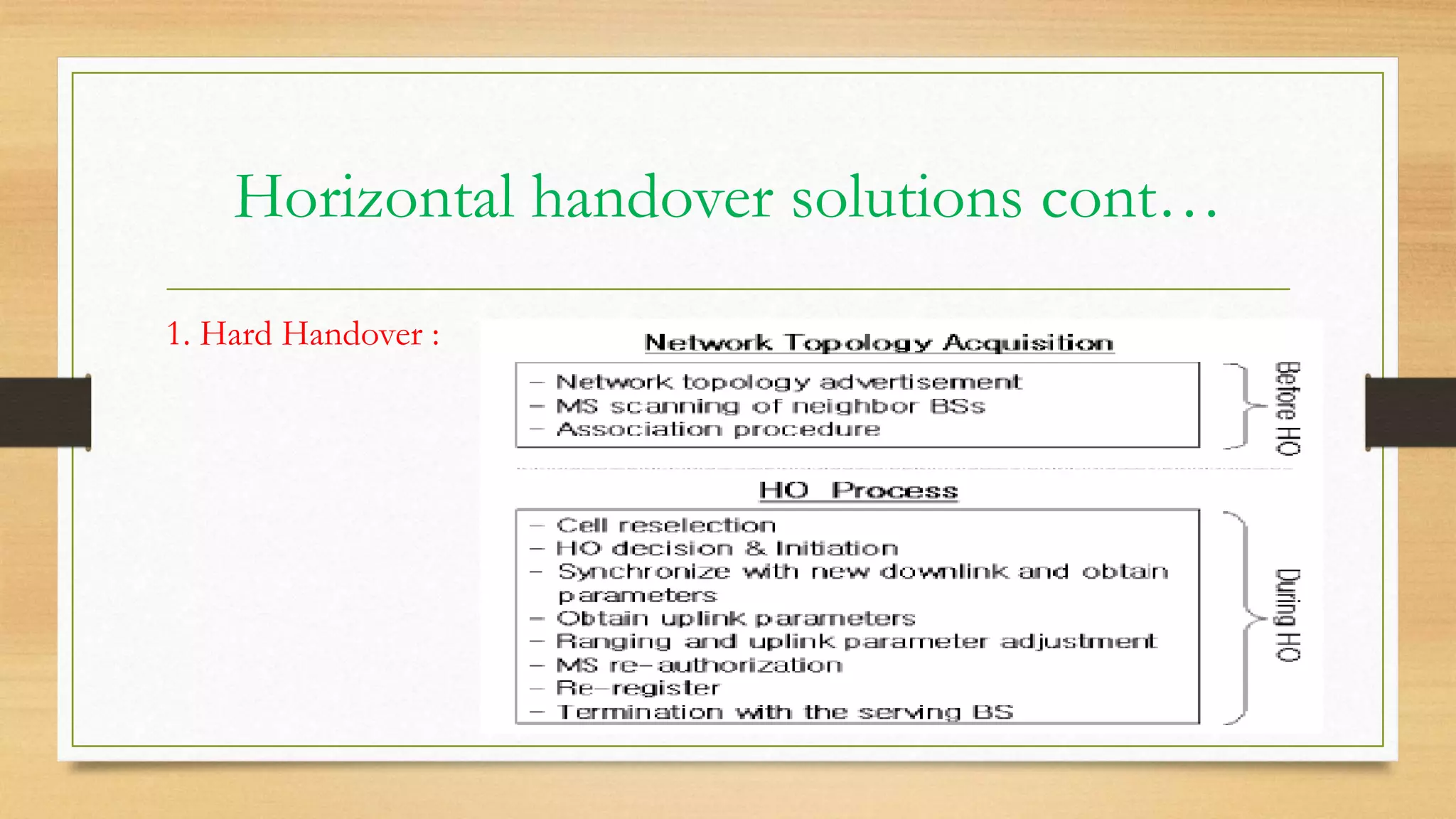 Horizontal handover solutions cont…

1. Hard Handover :

Network Topology Acquisition

– Network topology advertisement
– MS scanning of neighbor BSs
– Association procedure

Before HO

HO Process

– Cell reselection
– HO decision & Initiation
– Synchronize with new downlink and obtain parameters
– Obtain uplink parameters
– Ranging and uplink parameter adjustment
– MS re-authorization
– Re-register
– Termination with the serving BS

During HO